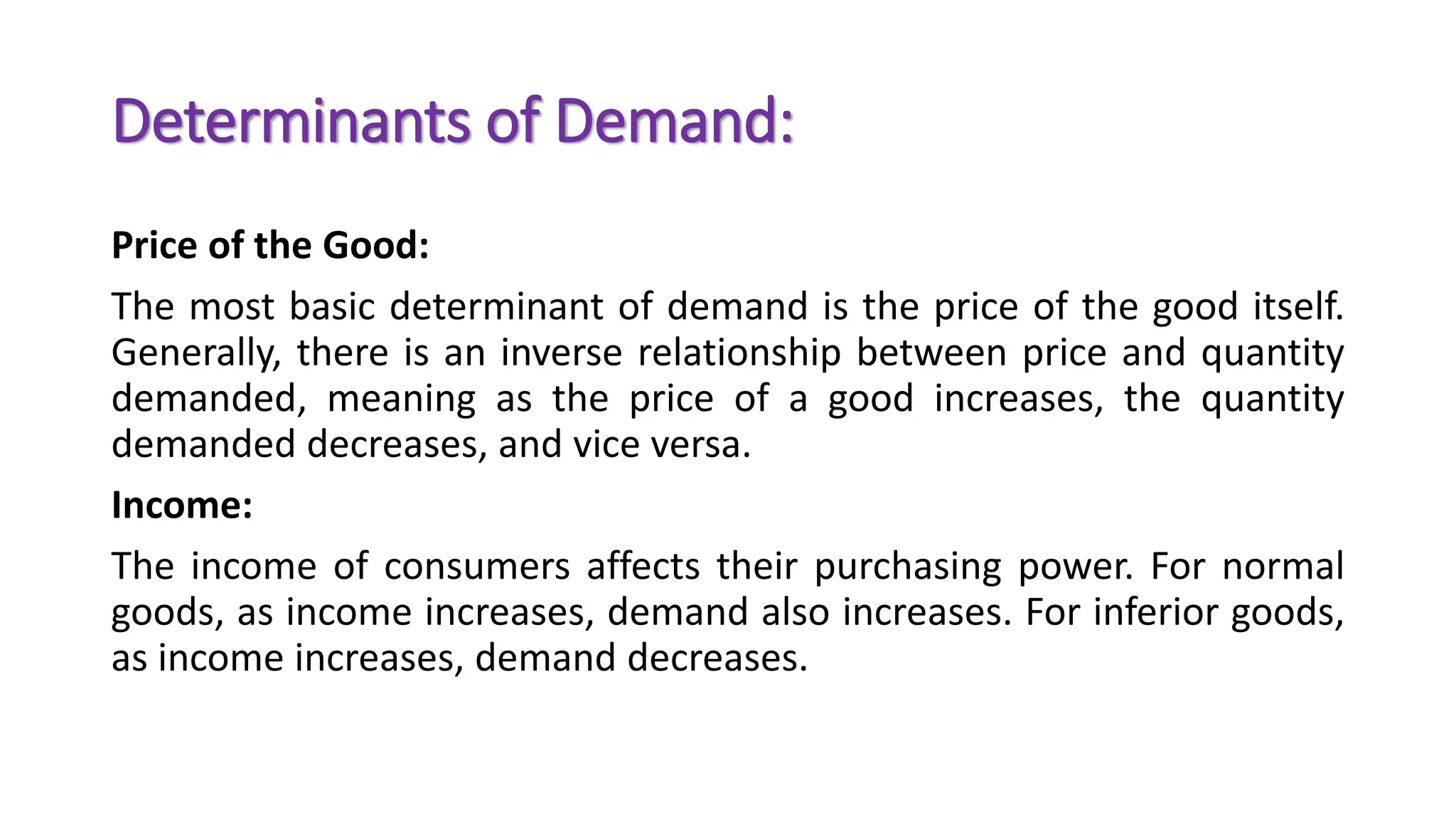 Determinants of Demand:

Price of the Good:

The most basic determinant of demand is the price of the good itself. Generally, there is an inverse relationship between price and quantity demanded, meaning as the price of a good increases, the quantity demanded decreases, and vice versa.

Income:

The income of consumers affects their purchasing power. For normal goods, as income increases, demand also increases. For inferior goods, as income increases, demand decreases.